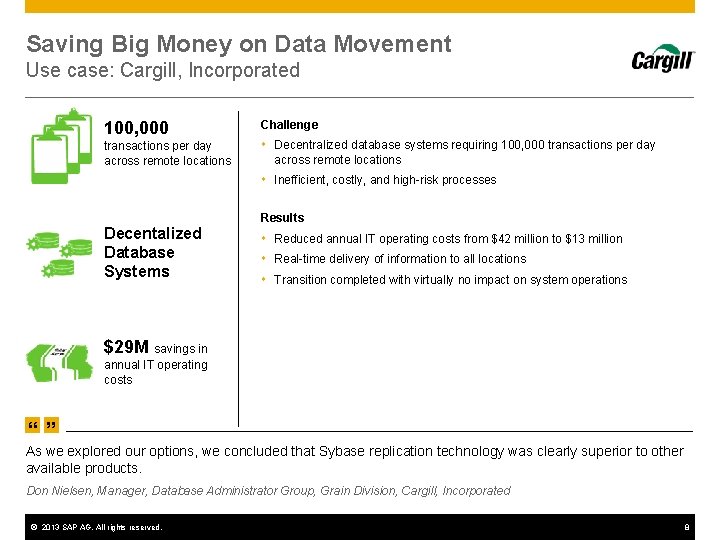 Saving Big Money on Data Movement
Use case: Cargill, Incorporated

Cargill

100,000
transactions per day across remote locations

Decentalized Database Systems

$29M savings in annual IT operating costs

Challenge
• Decentralized database systems requiring 100,000 transactions per day across remote locations
• Inefficient, costly, and high-risk processes

Results
• Reduced annual IT operating costs from $42 million to $13 million
• Real-time delivery of information to all locations
• Transition completed with virtually no impact on system operations

“ ”

As we explored our options, we concluded that Sybase replication technology was clearly superior to other available products.

Don Nielsen, Manager, Database Administrator Group, Grain Division, Cargill, Incorporated

© 2013 SAP AG. All rights reserved.

8